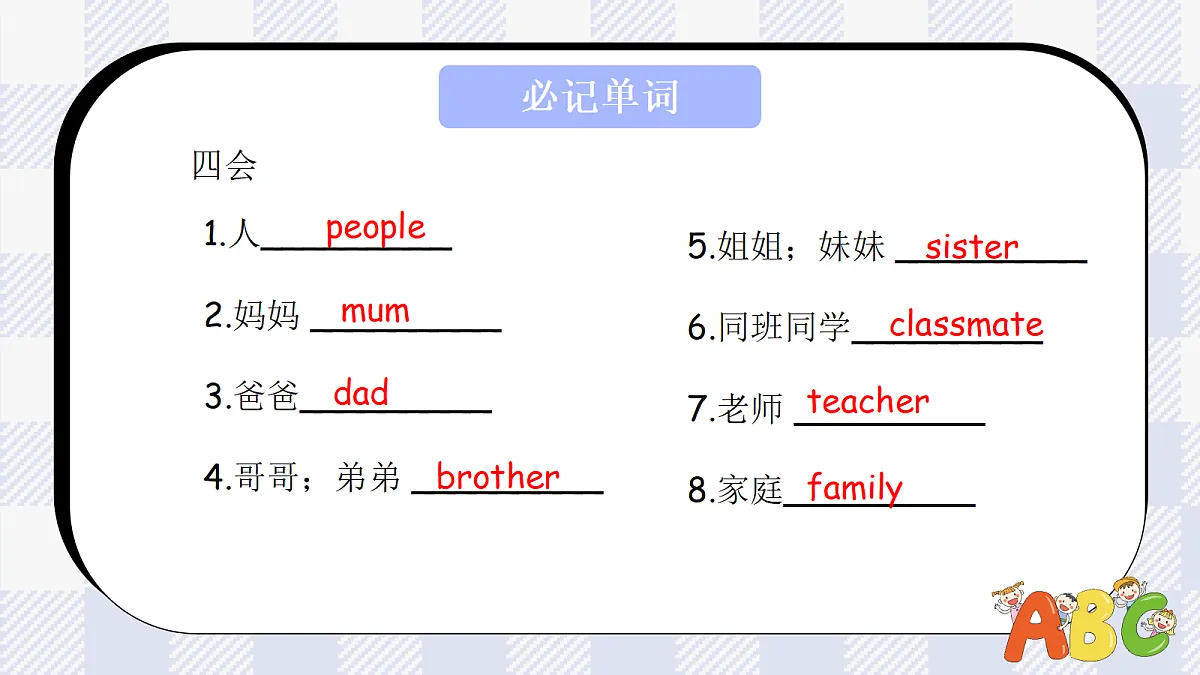 必记单词

四会

1.人 people

2.妈妈 mum

3.爸爸 dad

4.哥哥；弟弟 brother

5.姐姐；妹妹 sister

6.同班同学 classmate

7.老师 teacher

8.家庭 family

ABC